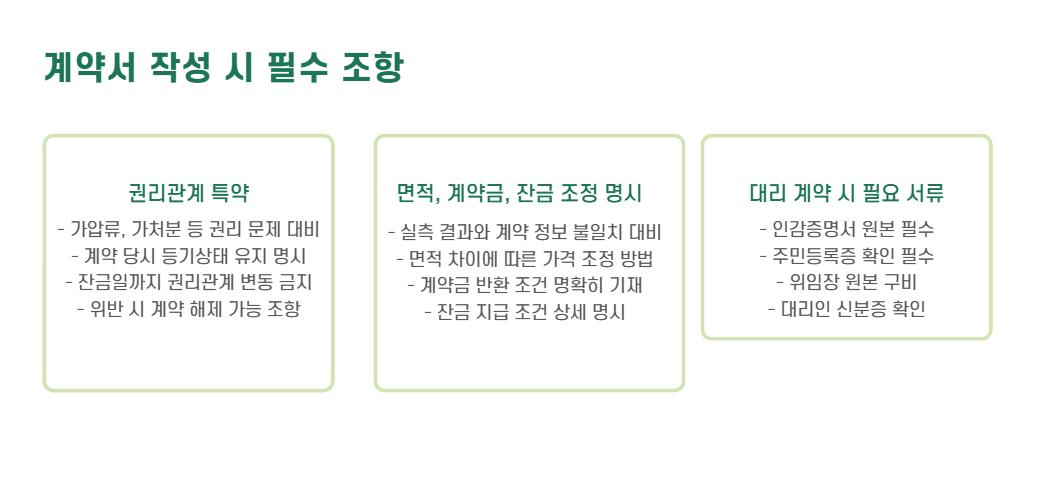 계약서 작성 시 필수 조항

권리관계 특약

- 가압류, 가처분 등 권리 문제 대비
- 계약 당시 등기상태 유지 명시
- 잔금일까지 권리관계 변동 금지
- 위반 시 계약 해제 가능 조항

면적, 계약금, 잔금 조정 명시

- 실측 결과와 계약 정보 불일치 대비
- 면적 차이에 따른 가격 조정 방법
- 계약금 반환 조건 명확히 기재
- 잔금 지급 조건 상세 명시

대리 계약 시 필요 서류

- 인감증명서 원본 필수
- 주민등록증 확인 필수
- 위임장 원본 구비
- 대리인 신분증 확인